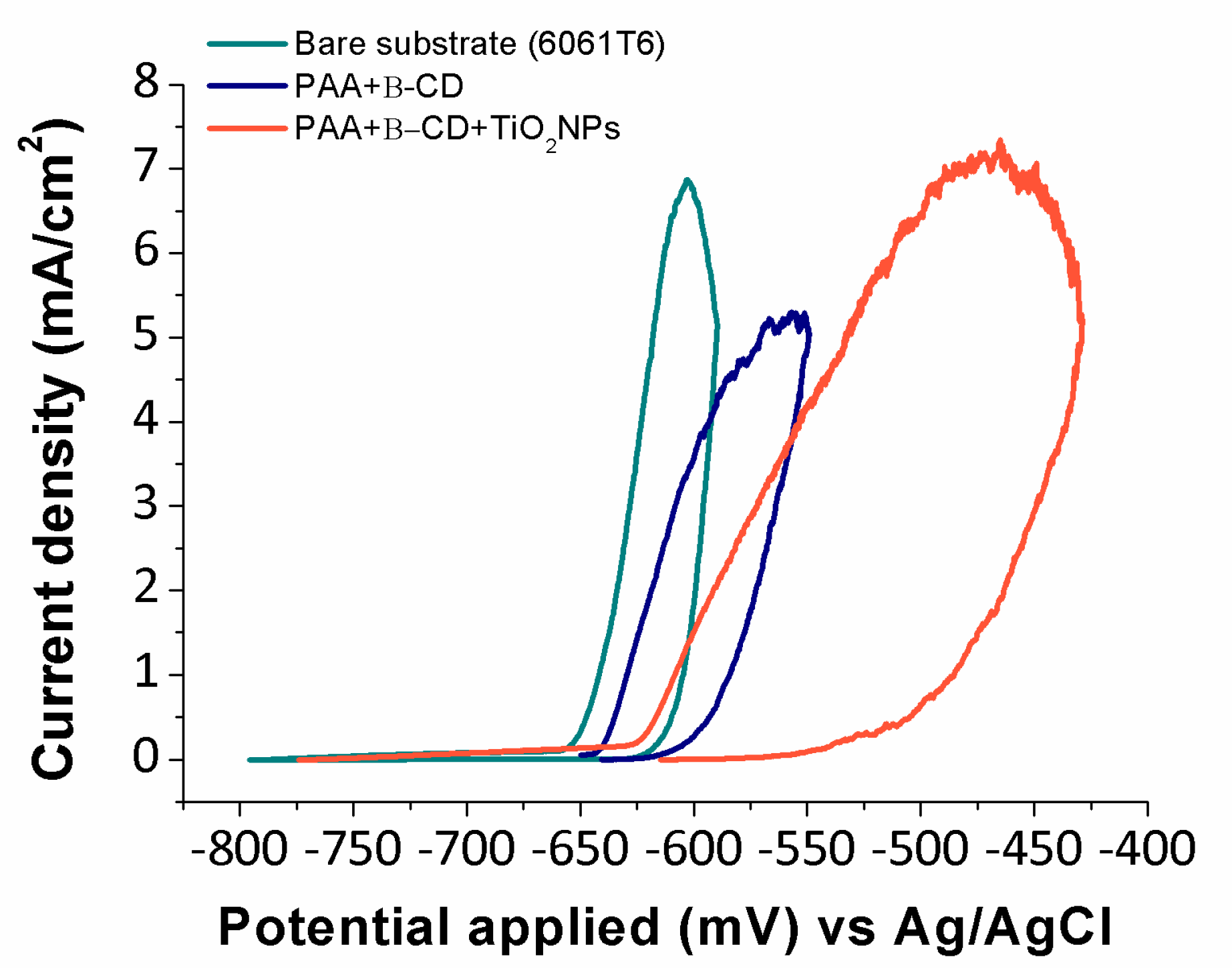 Bare substrate (6061T6)
PAA+B-CD
PAA+B–CD+$TiO_2$NPs

Current density ($mA/cm^2$)

8
7
6
5
4
3
2
1
0

-800 -750 -700 -650 -600 -550 -500 -450 -400

Potential applied (mV) vs Ag/AgCl